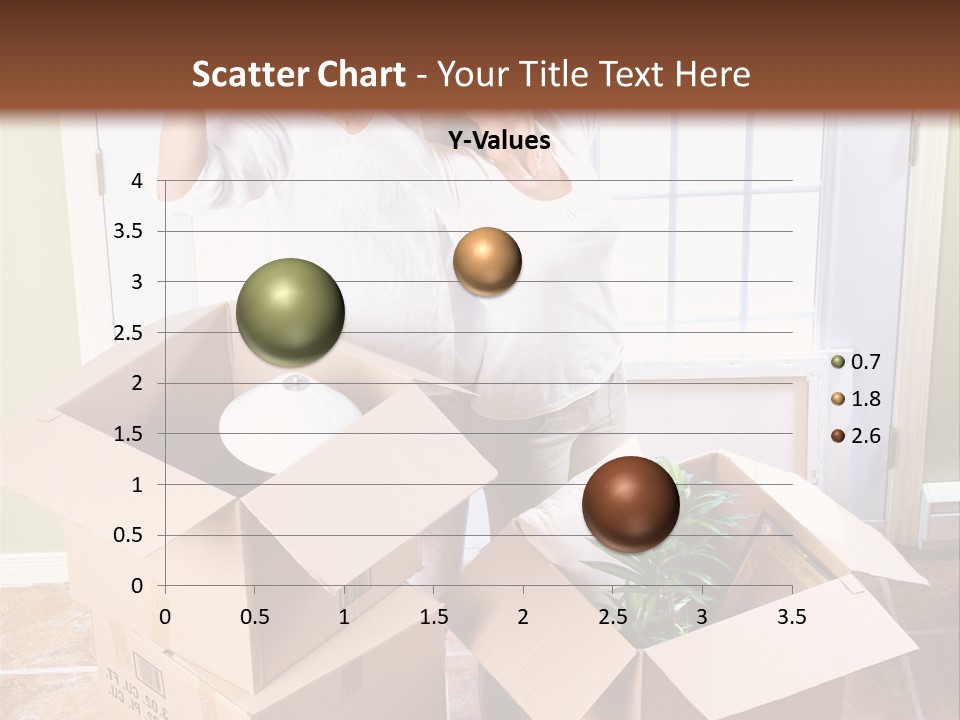 Scatter Chart - Your Title Text Here

Y-Values

4
3.5
3
2.5
2
1.5
1
0.5
0

0 0.5 1 1.5 2 2.5 3 3.5

0.7
1.8
2.6